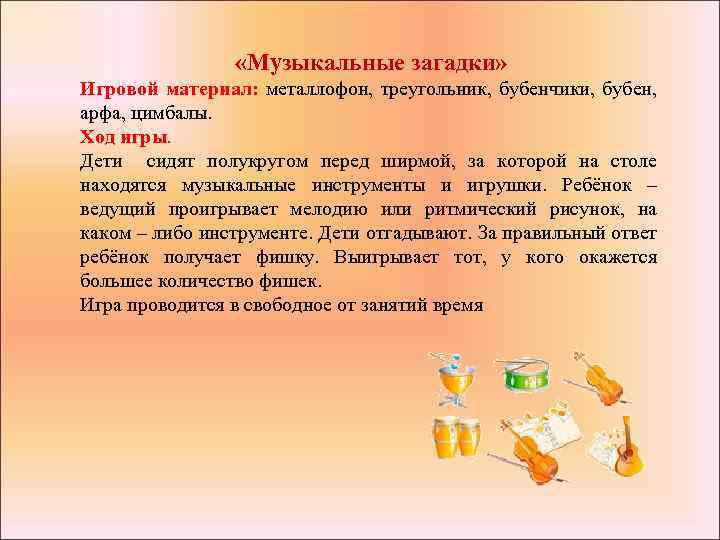 «Музыкальные загадки»
Игровой материал: металлофон, треугольник, бубенчики, бубен, арфа, цимбалы.
Ход игры.
Дети сидят полукругом перед ширмой, за которой на столе находятся музыкальные инструменты и игрушки. Ребёнок – ведущий проигрывает мелодию или ритмический рисунок, на каком – либо инструменте. Дети отгадывают. За правильный ответ ребёнок получает фишку. Выигрывает тот, у кого окажется большее количество фишек.
Игра проводится в свободное от занятий время